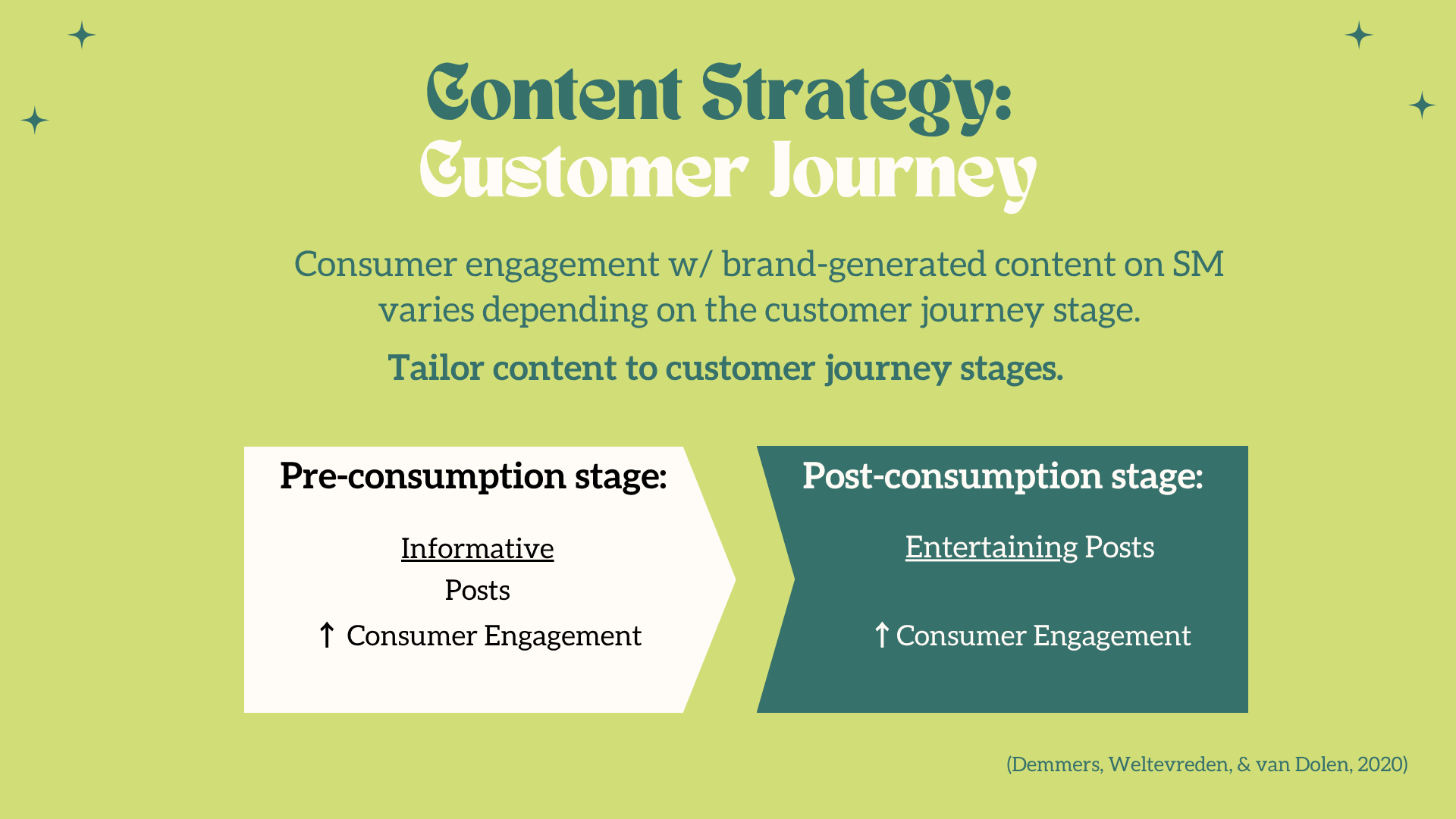 Content Strategy:
Customer Journey

Consumer engagement w/ brand-generated content on SM varies depending on the customer journey stage.

Tailor content to customer journey stages.

Pre-consumption stage:

Informative Posts

↑ Consumer Engagement

Post-consumption stage:

Entertaining Posts

↑ Consumer Engagement

(Demmers, Weltevreden, & van Dolen, 2020)